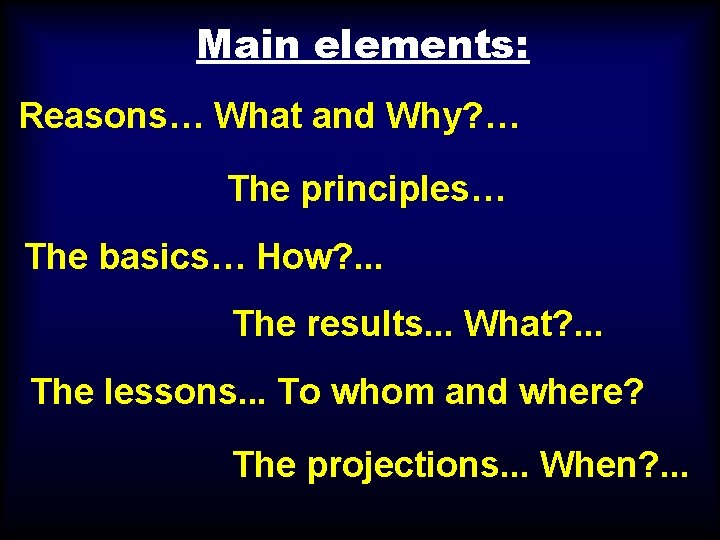 Main elements:

Reasons… What and Why?…

The principles…

The basics… How?...

The results... What?...

The lessons... To whom and where?

The projections... When?...